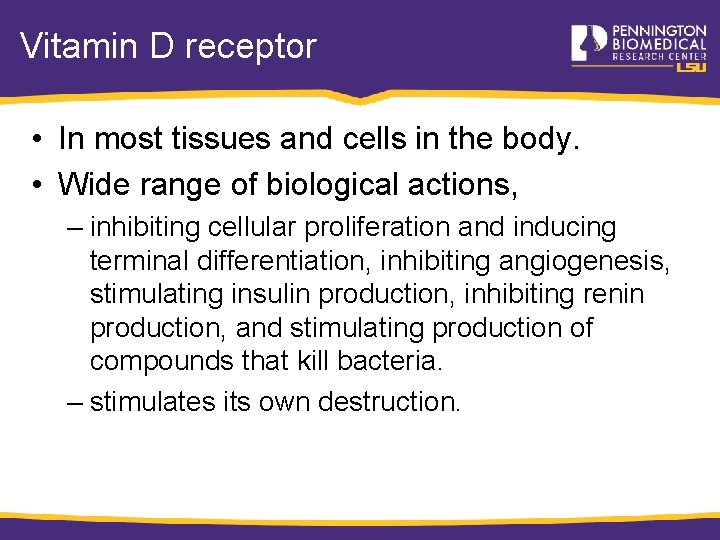 Vitamin D receptor

PENNINGTON BIOMEDICAL RESEARCH CENTER LSU

• In most tissues and cells in the body.
• Wide range of biological actions,
– inhibiting cellular proliferation and inducing terminal differentiation, inhibiting angiogenesis, stimulating insulin production, inhibiting renin production, and stimulating production of compounds that kill bacteria.
– stimulates its own destruction.